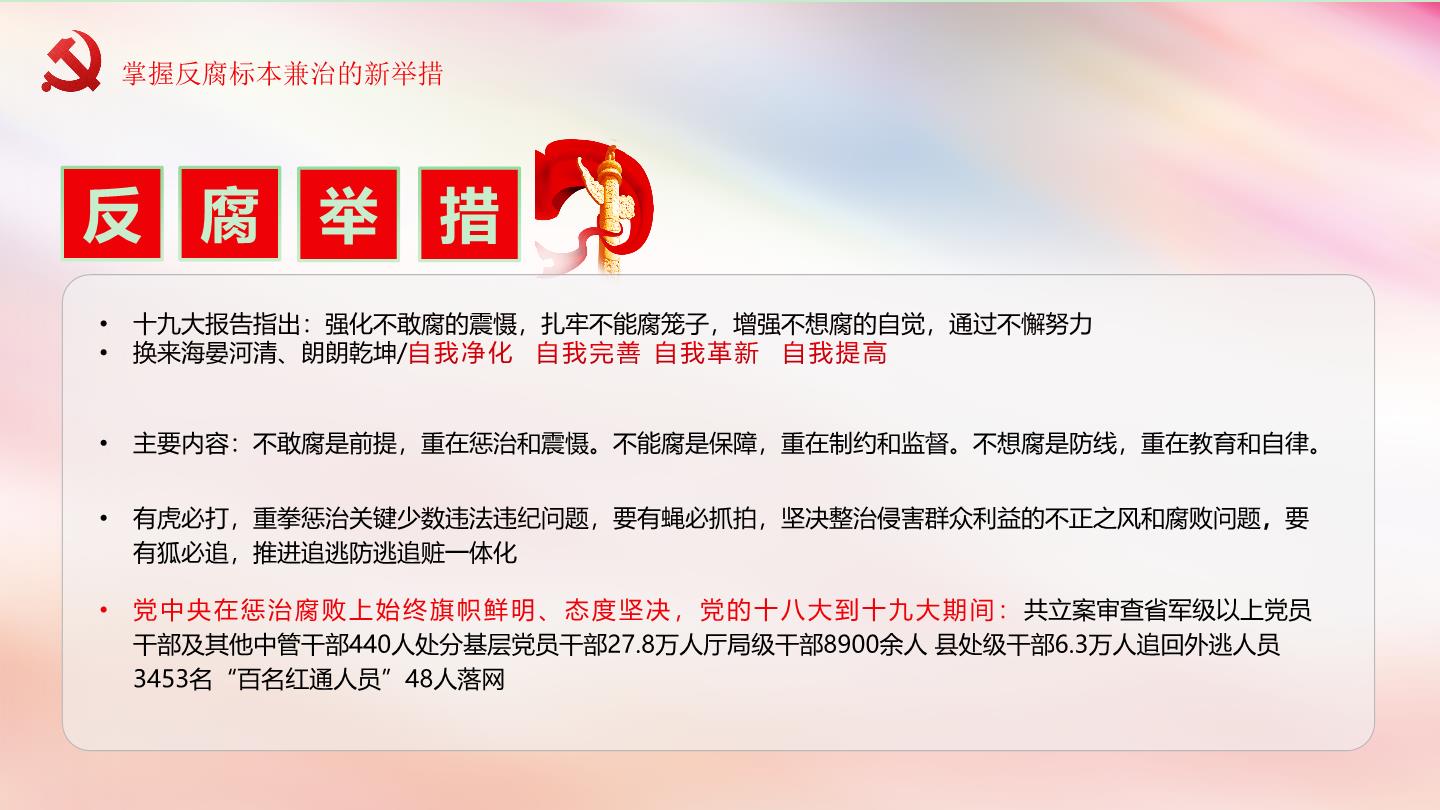 掌握反腐标本兼治的新举措

反 腐 举 措

• 十九大报告指出：强化不敢腐的震慑，扎牢不能腐笼子，增强不想腐的自觉，通过不懈努力
• 换来海晏河清、朗朗乾坤/自我净化 自我完善 自我革新 自我提高

• 主要内容：不敢腐是前提，重在惩治和震慑。不能腐是保障，重在制约和监督。不想腐是防线，重在教育和自律。

• 有虎必打，重拳惩治关键少数违法违纪问题，要有蝇必抓拍，坚决整治侵害群众利益的不正之风和腐败问题，要有狐必追，推进追逃防逃追赃一体化

• 党中央在惩治腐败上始终旗帜鲜明、态度坚决，党的十八大到十九大期间：共立案审查省军级以上党员干部及其他中管干部440人处分基层党员干部27.8万人厅局级干部8900余人 县处级干部6.3万人追回外逃人员3453名“百名红通人员”48人落网